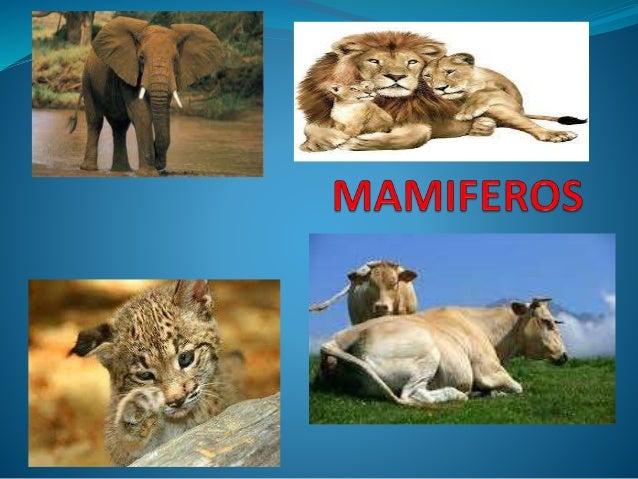 MAMIFEROS